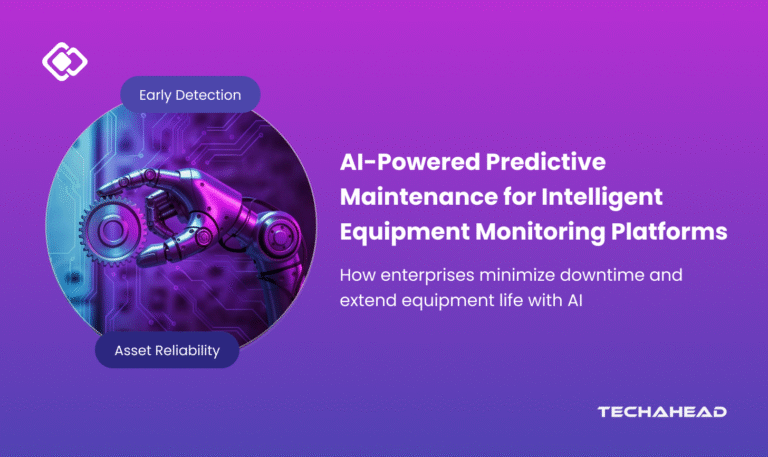 Early Detection

Asset Reliability

AI-Powered Predictive Maintenance for Intelligent Equipment Monitoring Platforms

How enterprises minimize downtime and extend equipment life with AI

TECHAHEAD